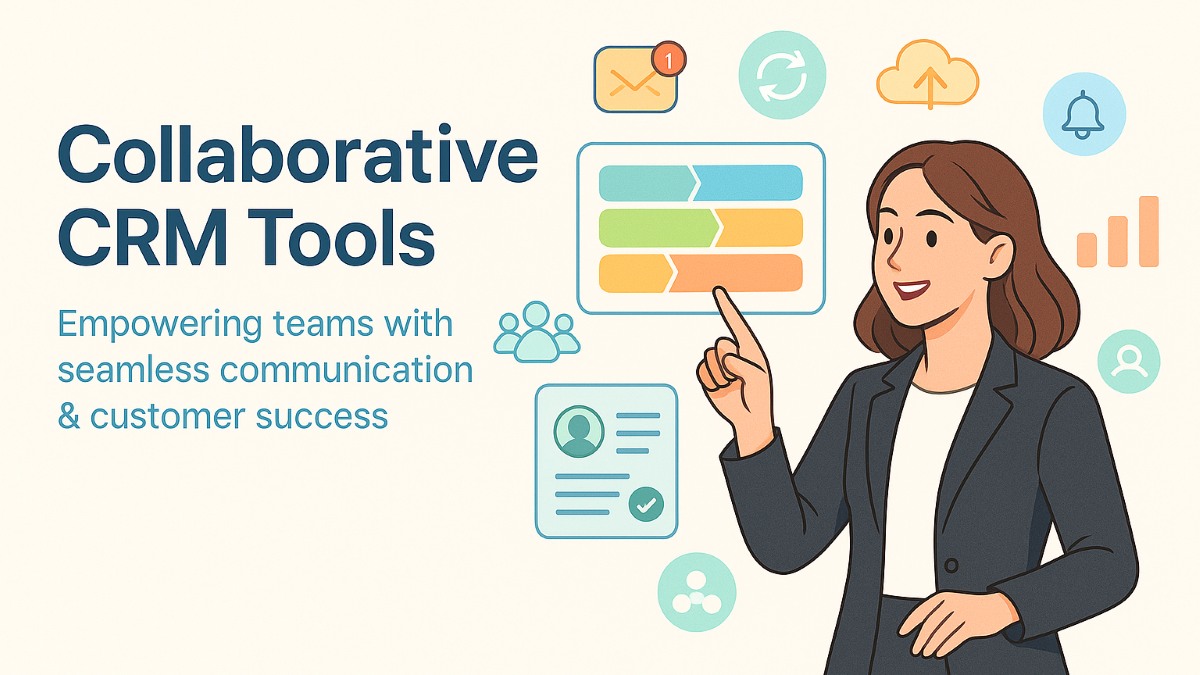 Collaborative CRM Tools

Empowering teams with seamless communication & customer success

1